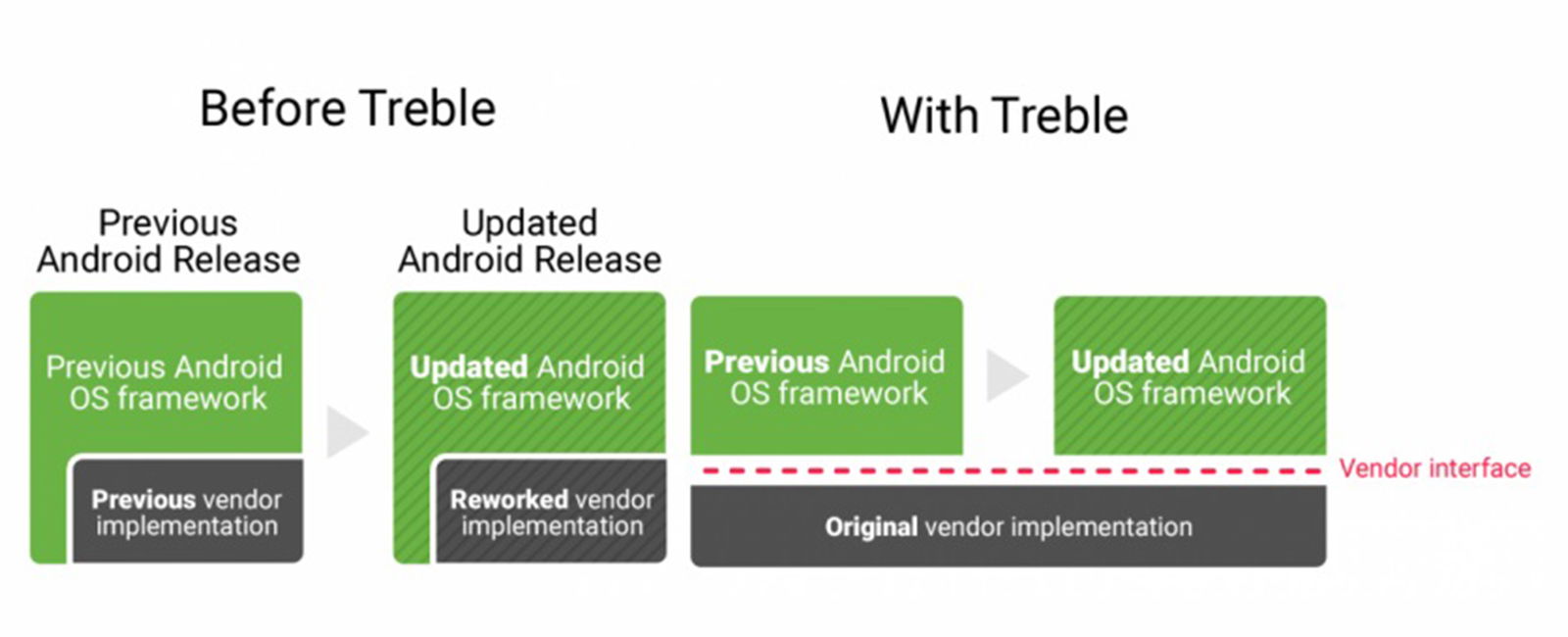 Before Treble

Previous Android Release

Previous Android OS framework

Previous vendor implementation

Updated Android Release

Updated Android OS framework

Reworked vendor implementation

With Treble

Previous Android OS framework

Updated Android OS framework

Vendor interface

Original vendor implementation